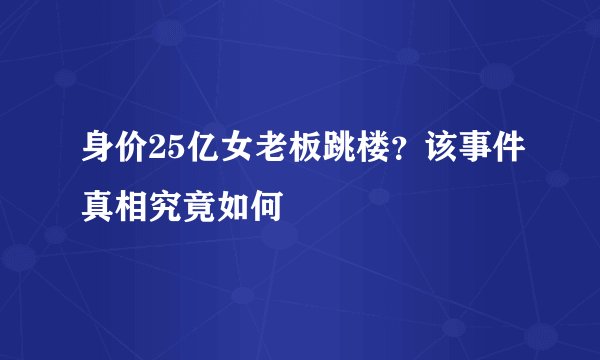 身价25亿女老板跳楼？该事件真相究竟如何